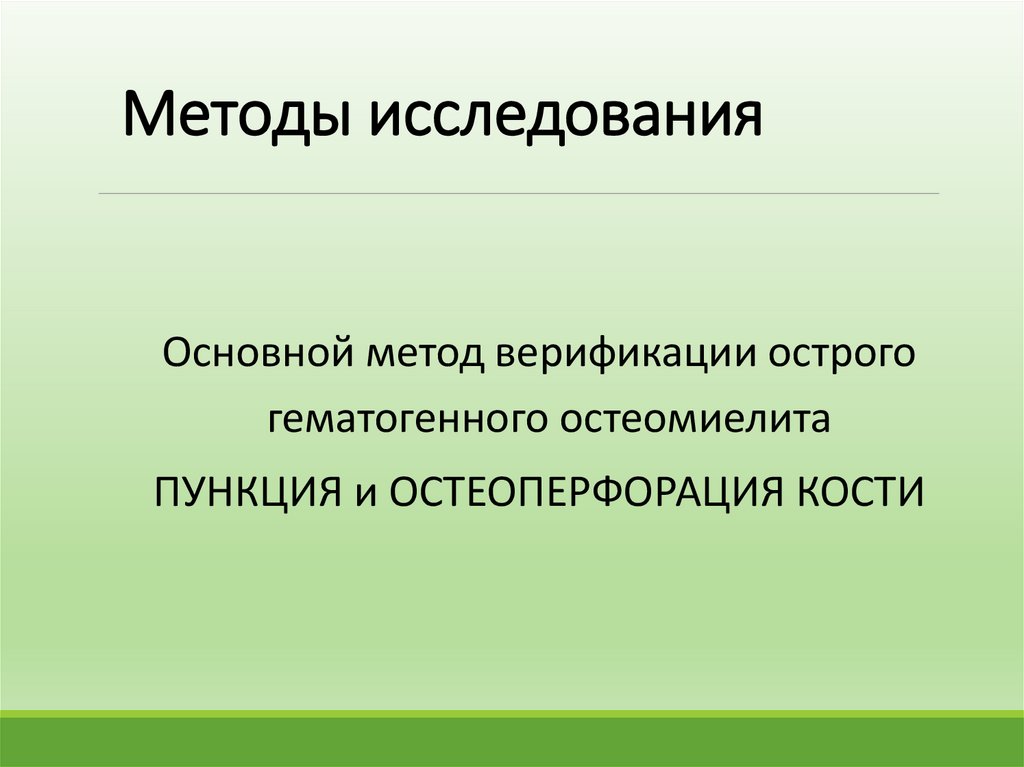 Методы исследования

Основной метод верификации острого гематогенного остеомиелита

ПУНКЦИЯ и ОСТЕОПЕРФОРАЦИЯ КОСТИ